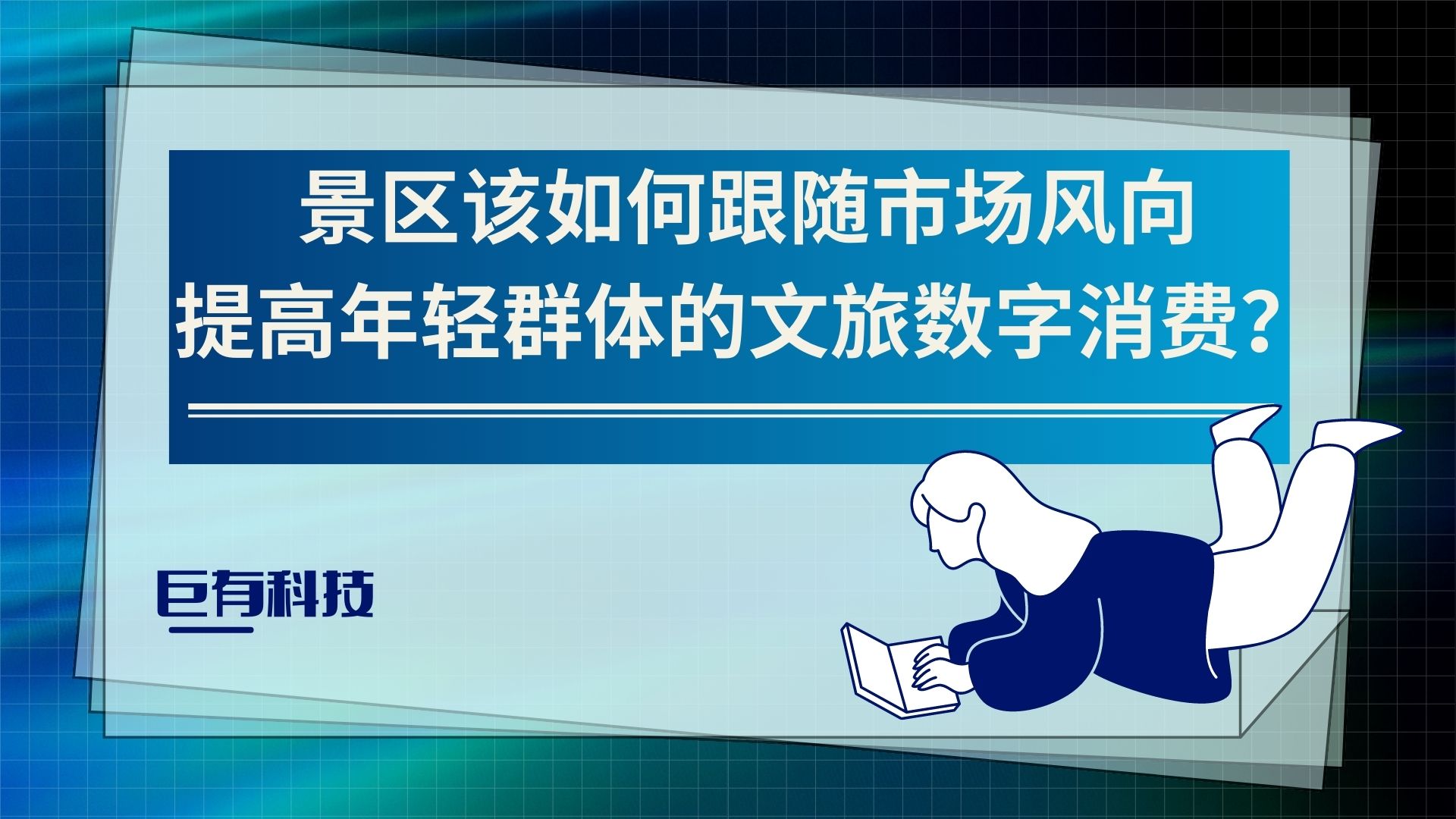 景区该如何跟随市场风向
提高年轻群体的文旅数字消费？

巨有科技